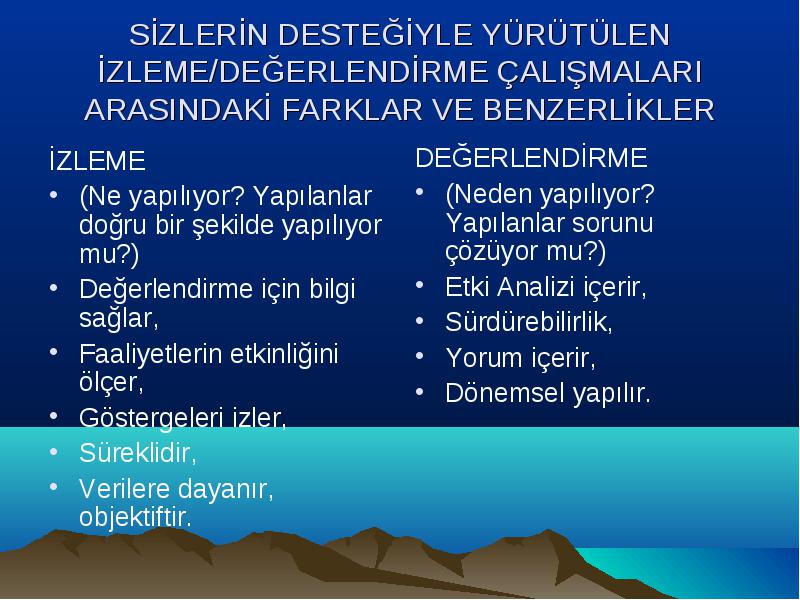 SİZLERİN DESTEĞİYLE YÜRÜTÜLEN İZLEME/DEĞERLENDİRME ÇALIŞMALARI ARASINDAKİ FARKLAR VE BENZERLİKLER

İZLEME
• (Ne yapılıyor? Yapılanlar doğru bir şekilde yapılıyor mu?)
• Değerlendirme için bilgi sağlar,
• Faaliyetlerin etkinliğini ölçer,
• Göstergeleri izler,
• Süreklidir,
• Verilere dayanır, objektiftir.

DEĞERLENDİRME
• (Neden yapılıyor? Yapılanlar sorunu çözüyor mu?)
• Etki Analizi içerir,
• Sürdürebilirlik,
• Yorum içerir,
• Dönemsel yapılır.